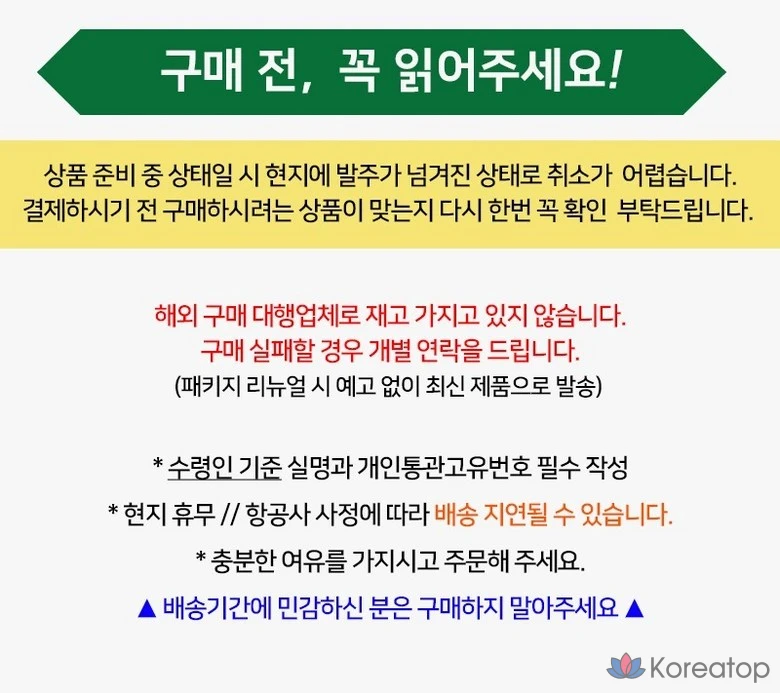 구매 전, 꼭 읽어주세요!

상품 준비 중 상태일 시 현지에 발주가 넘겨진 상태로 취소가 어렵습니다.
결제하시기 전 구매하시려는 상품이 맞는지 다시 한번 꼭 확인 부탁드립니다.

해외 구매 대행업체로 재고 가지고 있지 않습니다.
구매 실패할 경우 개별 연락을 드립니다.
(패키지 리뉴얼 시 예고 없이 최신 제품으로 발송)

* 수령인 기준 실명과 개인통관고유번호 필수 작성
* 현지 휴무 // 항공사 사정에 따라 배송 지연될 수 있습니다.
* 충분한 여유를 가지시고 주문해 주세요.
▲ 배송기간에 민감하신 분은 구매하지 말아주세요 ▲

Koreatop